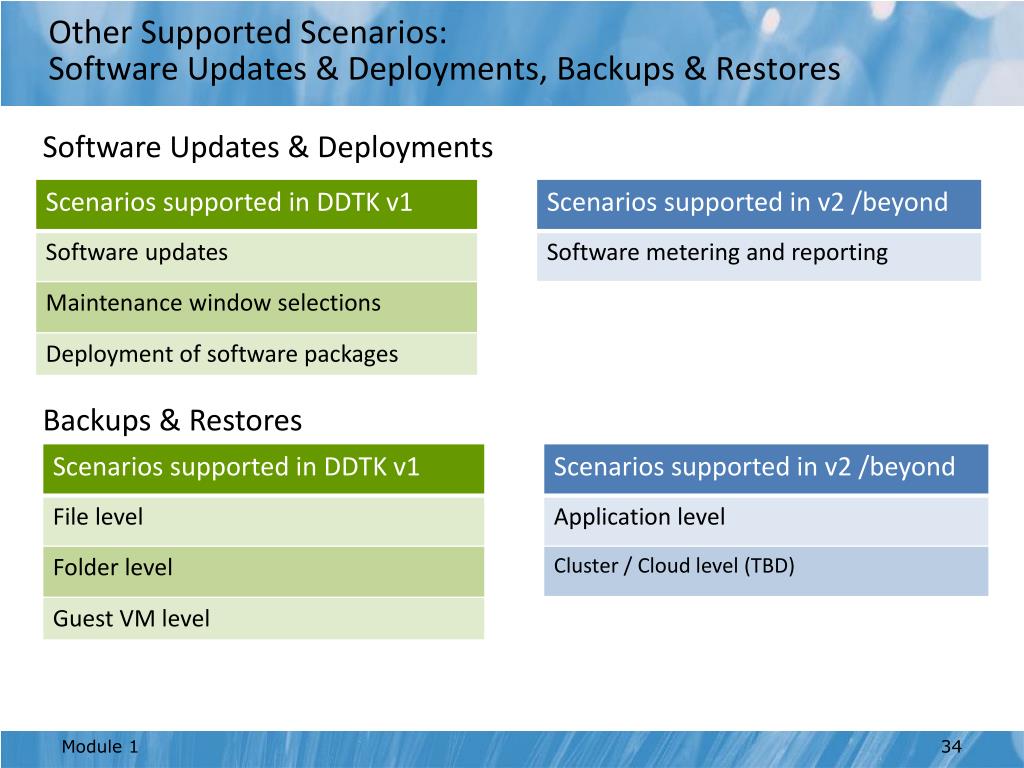 Other Supported Scenarios:
Software Updates & Deployments, Backups & Restores

Software Updates & Deployments

| Scenarios supported in DDTK v1 |
|---|
| Software updates |
| Maintenance window selections |
| Deployment of software packages |

| Scenarios supported in v2 /beyond |
|---|
| Software metering and reporting |

Backups & Restores

| Scenarios supported in DDTK v1 |
|---|
| File level |
| Folder level |
| Guest VM level |

| Scenarios supported in v2 /beyond |
|---|
| Application level |
| Cluster / Cloud level (TBD) |

Module 1

34